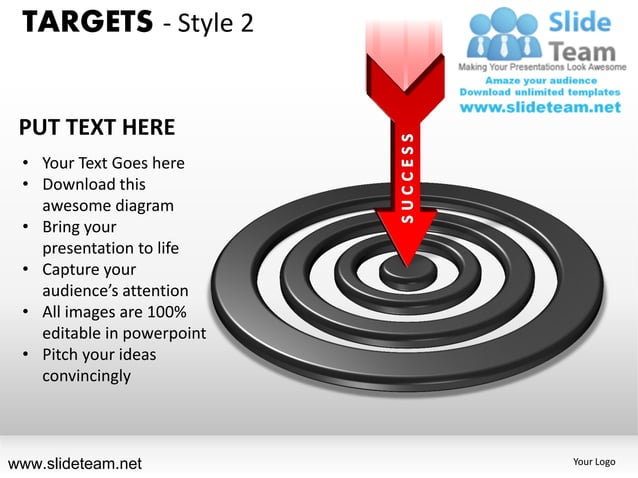 TARGETS - Style 2

Slide Team
Making Your Presentations Look Awesome
Amaze your audience
Download unlimited templates
www.slideteam.net

PUT TEXT HERE

• Your Text Goes here
• Download this awesome diagram
• Bring your presentation to life
• Capture your audience's attention
• All images are 100% editable in powerpoint
• Pitch your ideas convincingly

SUCCESS

www.slideteam.net

Your Logo